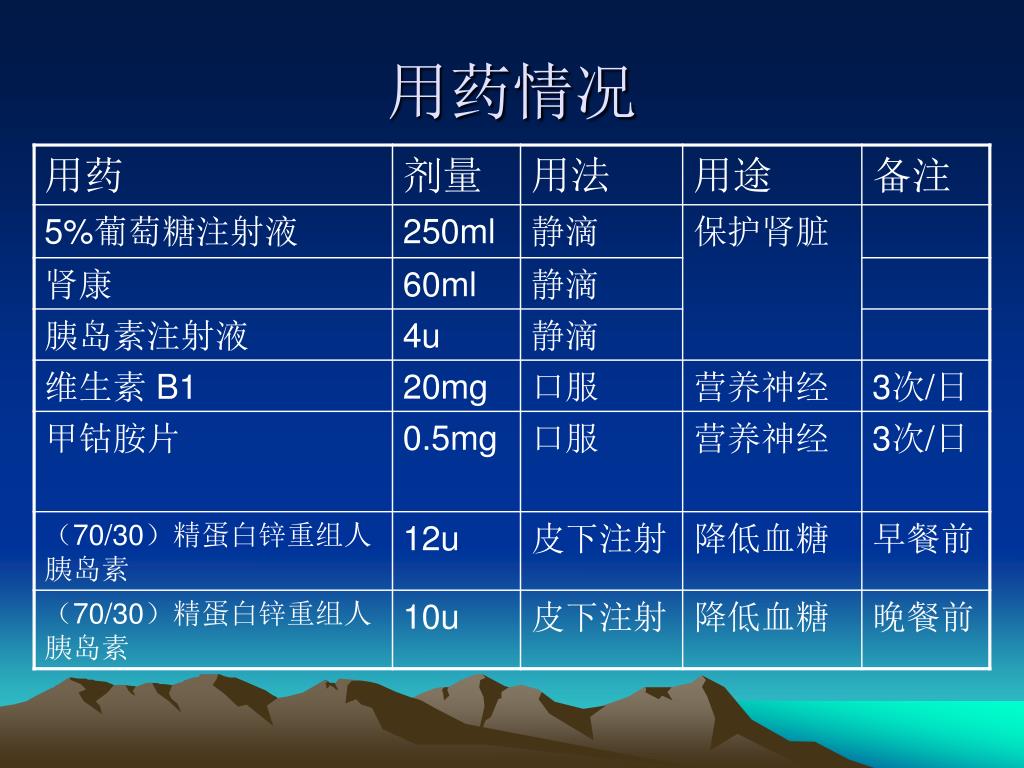 用药情况

| 用药 | 剂量 | 用法 | 用途 | 备注 |
|---|---|---|---|---|
| 5%葡萄糖注射液 | 250ml | 静滴 | 保护肾脏 | |
| 肾康 | 60ml | 静滴 | | |
| 胰岛素注射液 | 4u | 静滴 | | |
| 维生素 B1 | 20mg | 口服 | 营养神经 | 3次/日 |
| 甲钴胺片 | 0.5mg | 口服 | 营养神经 | 3次/日 |
| （70/30）精蛋白锌重组人胰岛素 | 12u | 皮下注射 | 降低血糖 | 早餐前 |
| （70/30）精蛋白锌重组人胰岛素 | 10u | 皮下注射 | 降低血糖 | 晚餐前 |